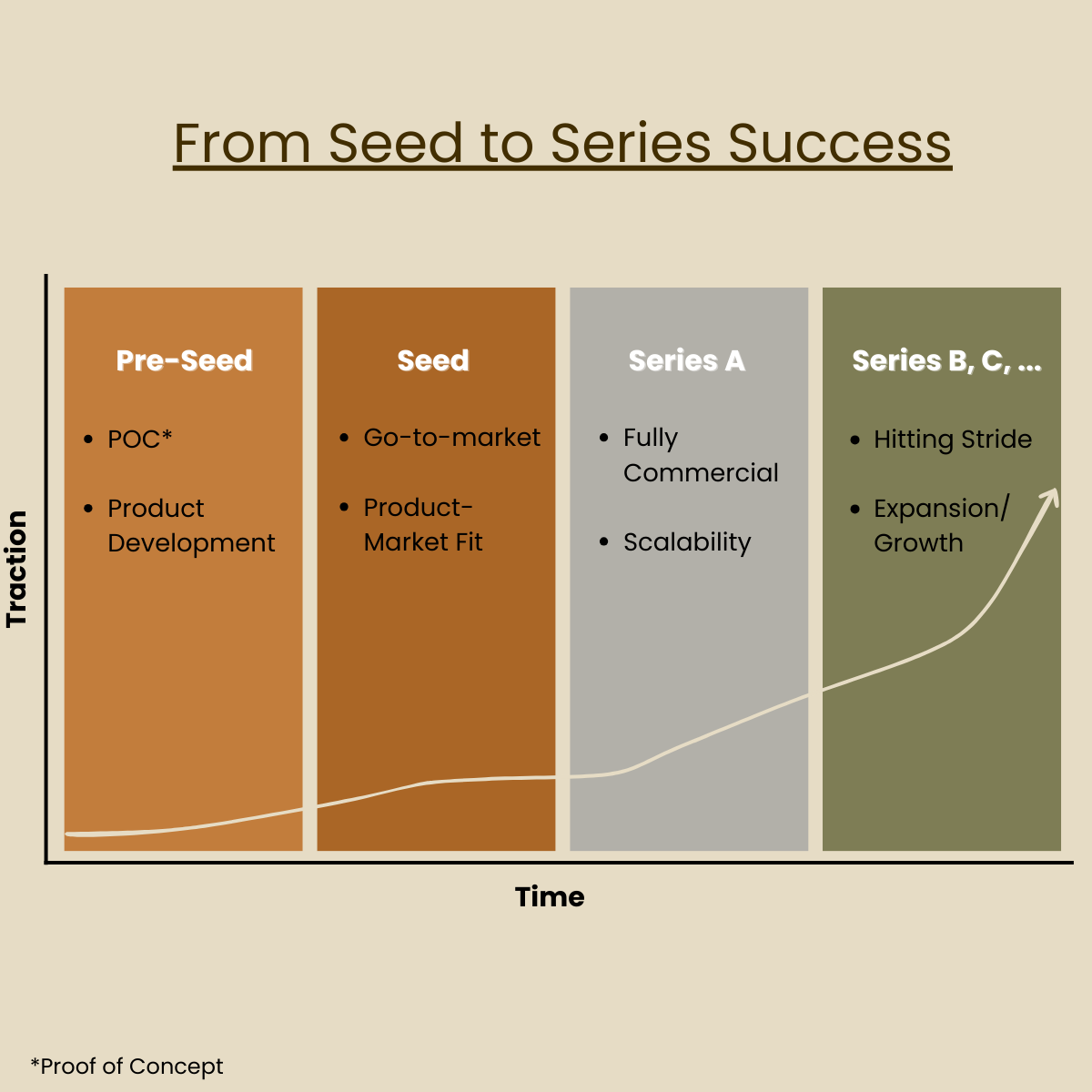 From Seed to Series Success

Traction

Pre-Seed

- POC*
- Product Development

Seed

- Go-to-market
- Product-Market Fit

Series A

- Fully Commercial
- Scalability

Series B, C, ...

- Hitting Stride
- Expansion/ Growth

Time

*Proof of Concept